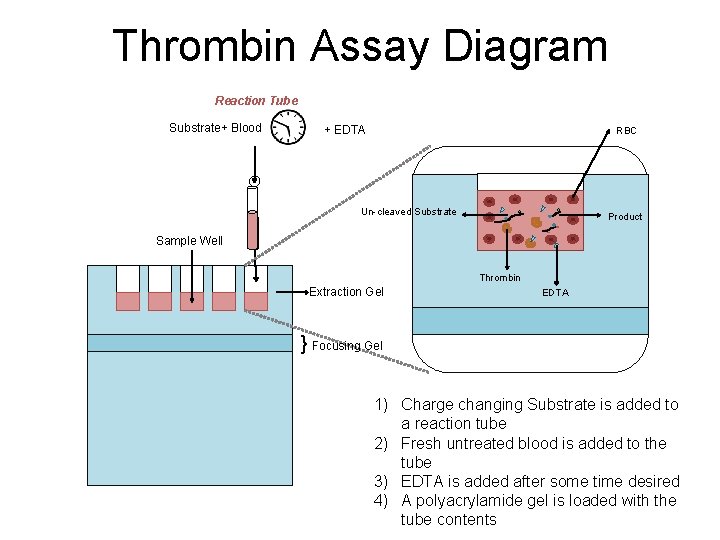 Thrombin Assay Diagram

Reaction Tube

Substrate+ Blood

+ EDTA

Sample Well

Extraction Gel

Focusing Gel

RBC

Un-cleaved Substrate

Product

Thrombin

EDTA

1) Charge changing Substrate is added to a reaction tube
2) Fresh untreated blood is added to the tube
3) EDTA is added after some time desired
4) A polyacrylamide gel is loaded with the tube contents